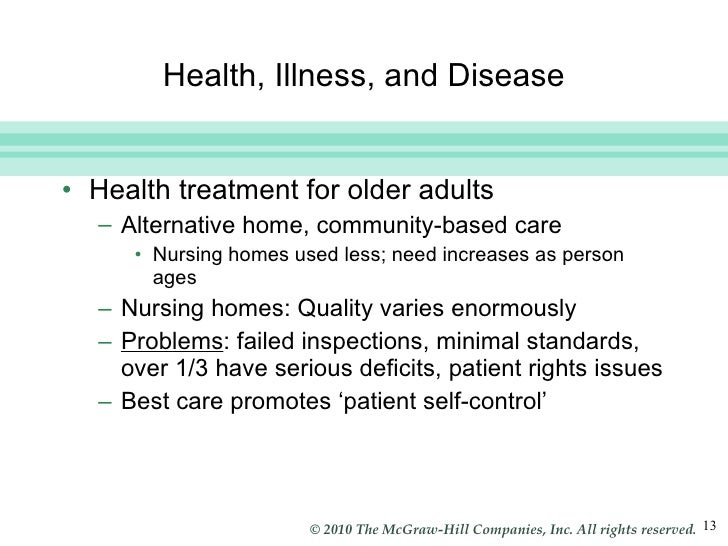 Health, Illness, and Disease

• Health treatment for older adults
– Alternative home, community-based care
• Nursing homes used less; need increases as person ages
– Nursing homes: Quality varies enormously
– Problems: failed inspections, minimal standards, over 1/3 have serious deficits, patient rights issues
– Best care promotes ‘patient self-control’

© 2010 The McGraw-Hill Companies, Inc. All rights reserved. 13